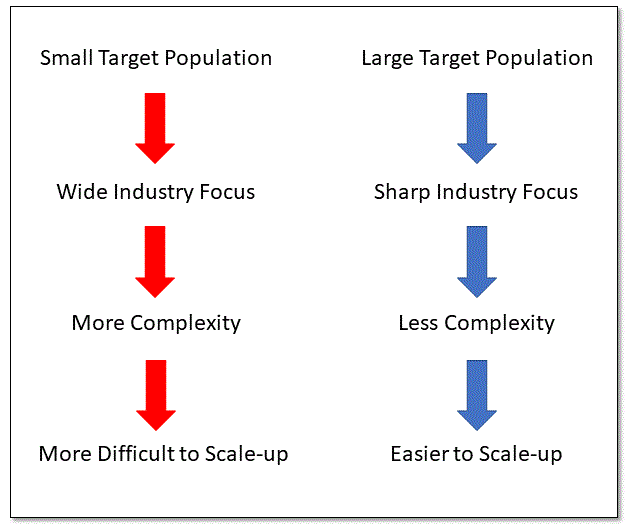 Small Target Population

Wide Industry Focus

More Complexity

More Difficult to Scale-up

Large Target Population

Sharp Industry Focus

Less Complexity

Easier to Scale-up